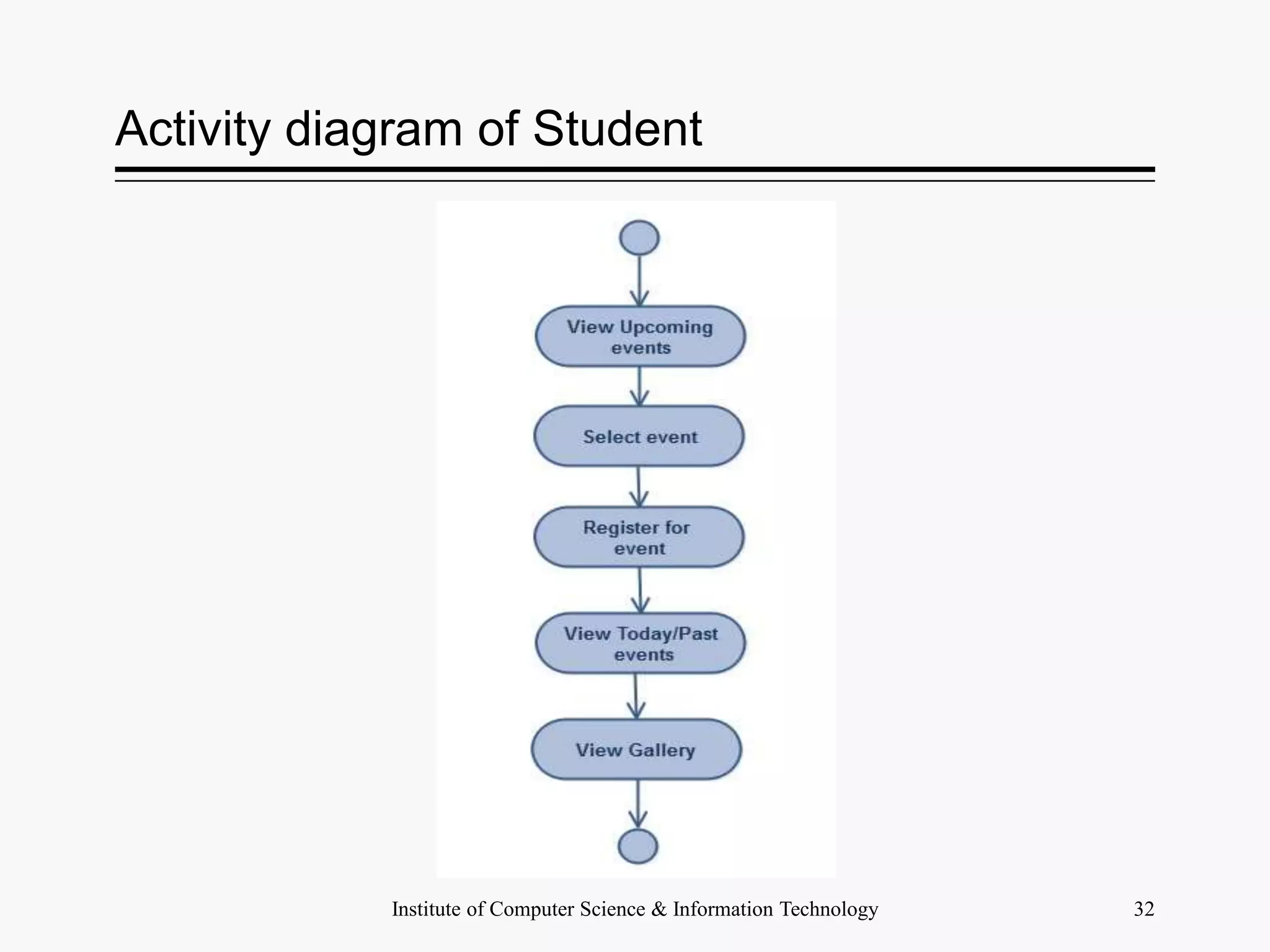 Activity diagram of Student

View Upcoming events

Select event

Register for event

View Today/Past events

View Gallery

Institute of Computer Science & Information Technology

32